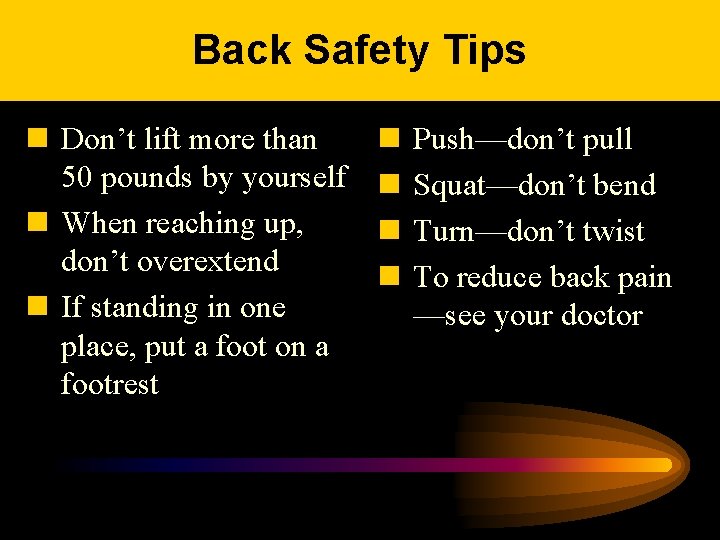 Back Safety Tips

Don’t lift more than 50 pounds by yourself

When reaching up, don’t overextend

If standing in one place, put a foot on a footrest

Push—don’t pull

Squat—don’t bend

Turn—don’t twist

To reduce back pain —see your doctor